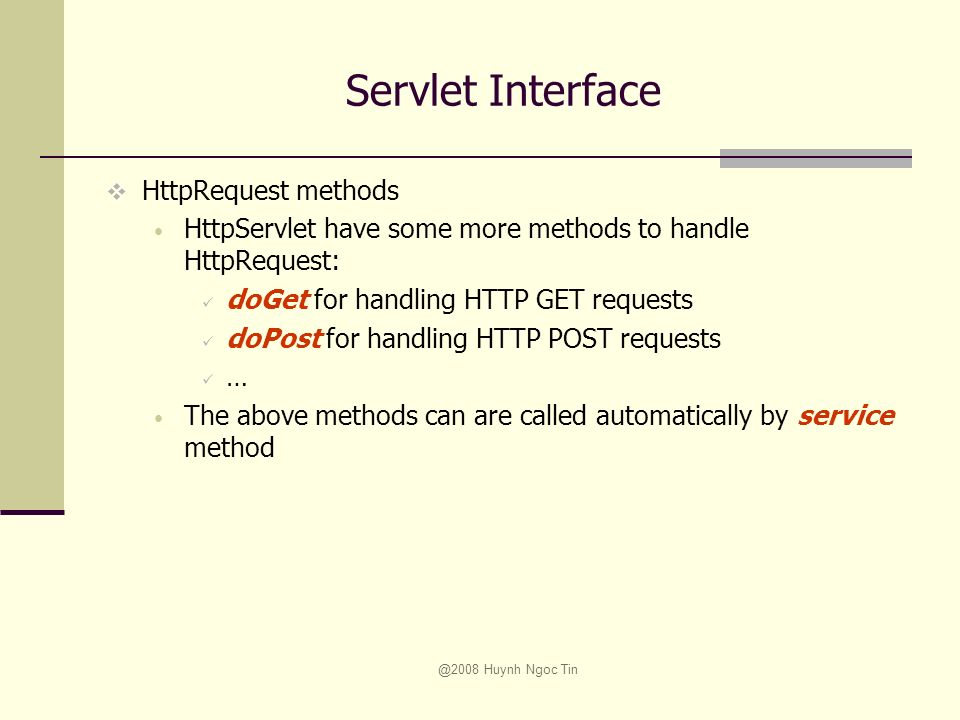 Servlet Interface

❖ HttpRequest methods

• HttpServlet have some more methods to handle HttpRequest:

✓ doGet for handling HTTP GET requests

✓ doPost for handling HTTP POST requests

✓ …

• The above methods can are called automatically by service method

@2008 Huynh Ngoc Tin